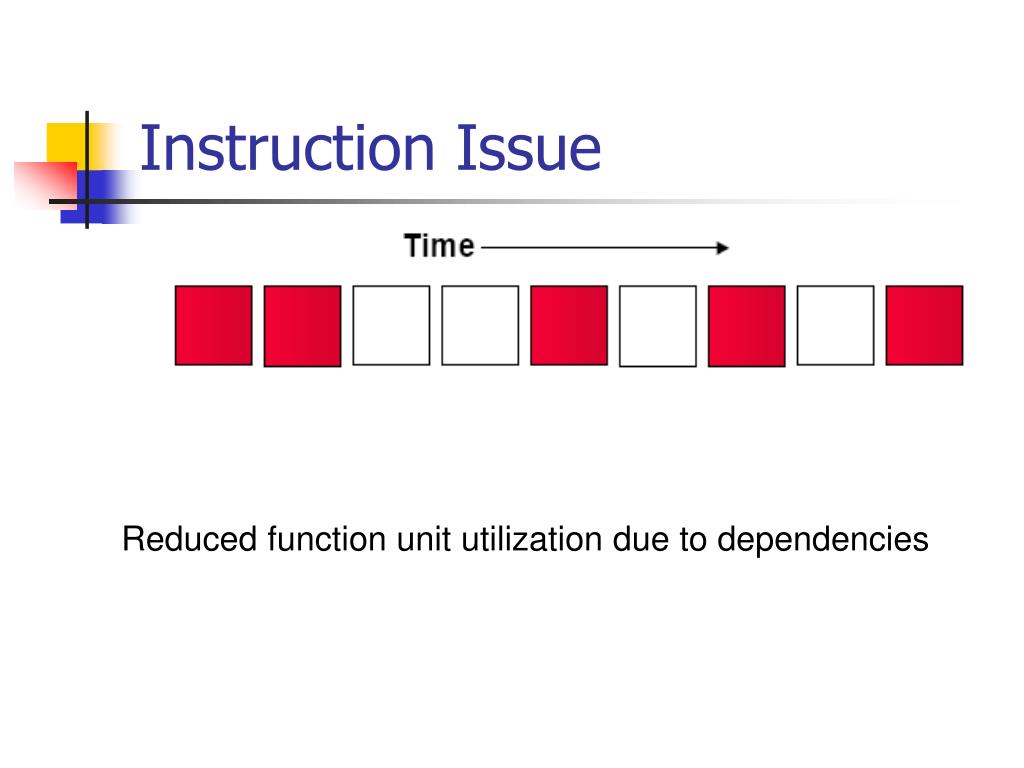 Instruction Issue

Time

Reduced function unit utilization due to dependencies